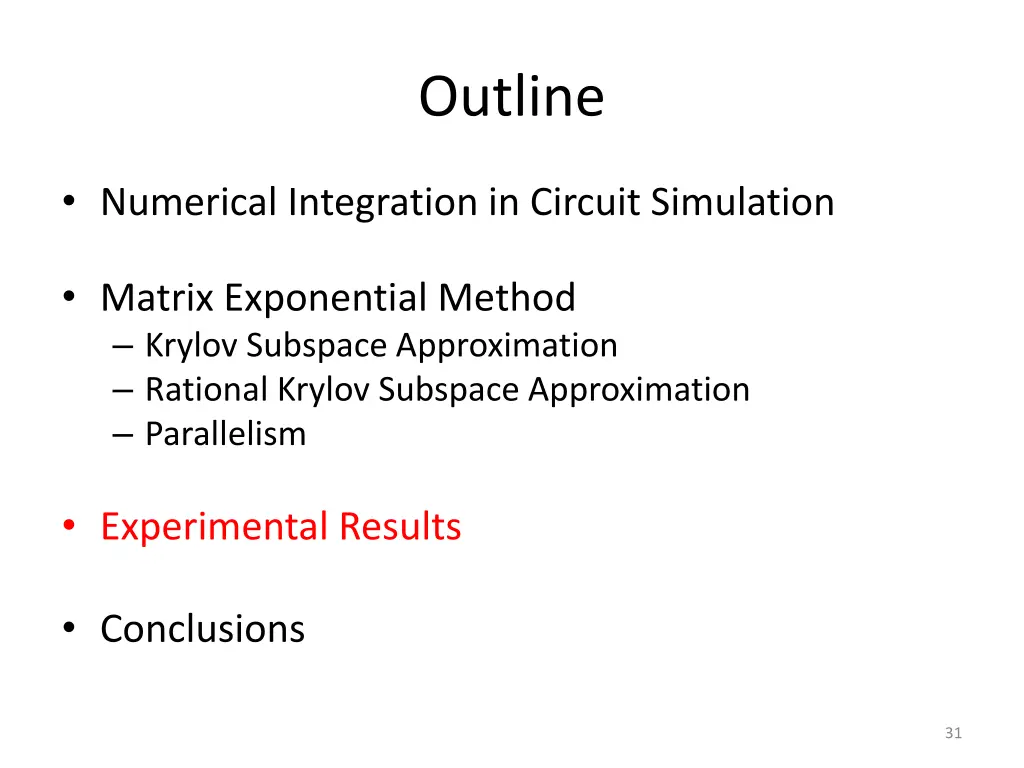 Outline

• Numerical Integration in Circuit Simulation

• Matrix Exponential Method
– Krylov Subspace Approximation
– Rational Krylov Subspace Approximation
– Parallelism

• Experimental Results

• Conclusions

31